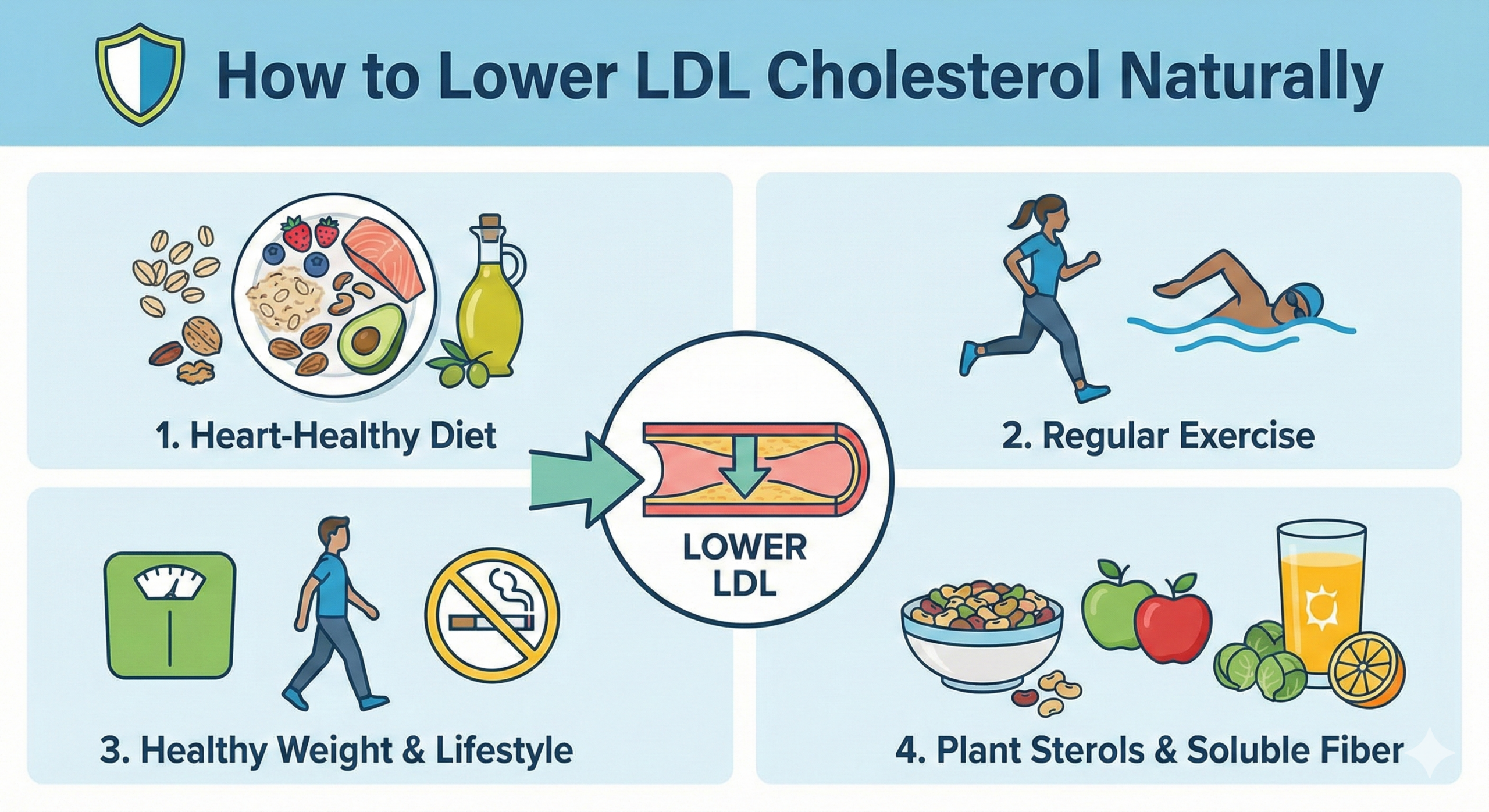 How to Lower LDL Cholesterol Naturally

1. Heart-Healthy Diet

2. Regular Exercise

LOWER LDL

3. Healthy Weight & Lifestyle

4. Plant Sterols & Soluble Fiber